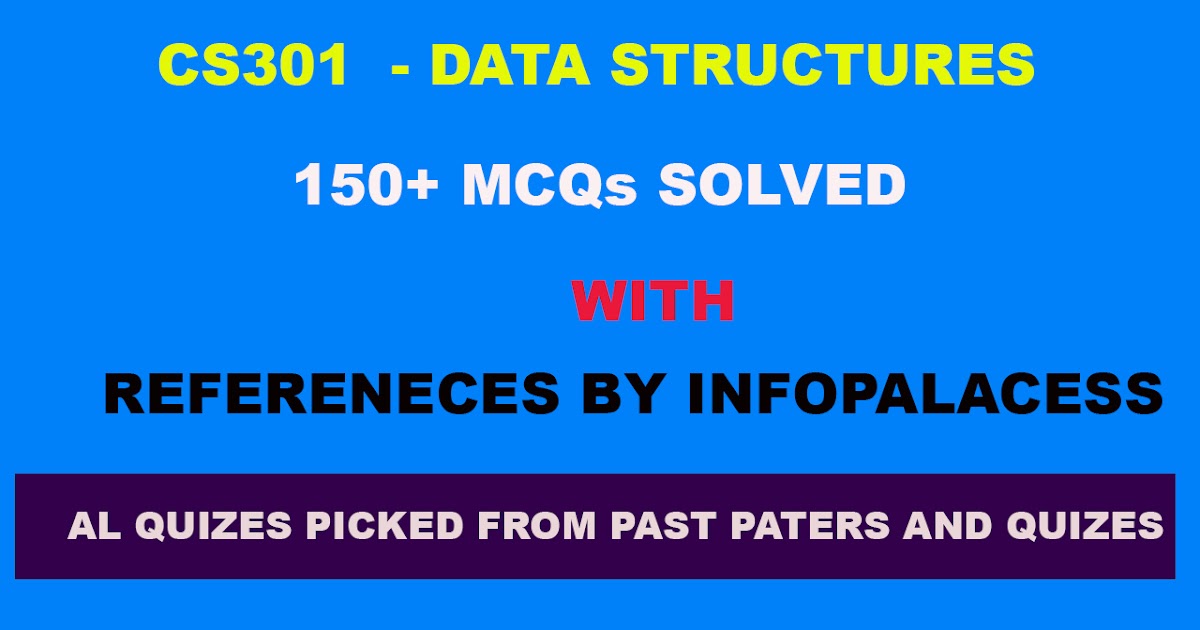 CS301 - DATA STRUCTURES

150+ MCQs SOLVED

WITH

REFERENECES BY INFOPALACESS

AL QUIZES PICKED FROM PAST PATERS AND QUIZES